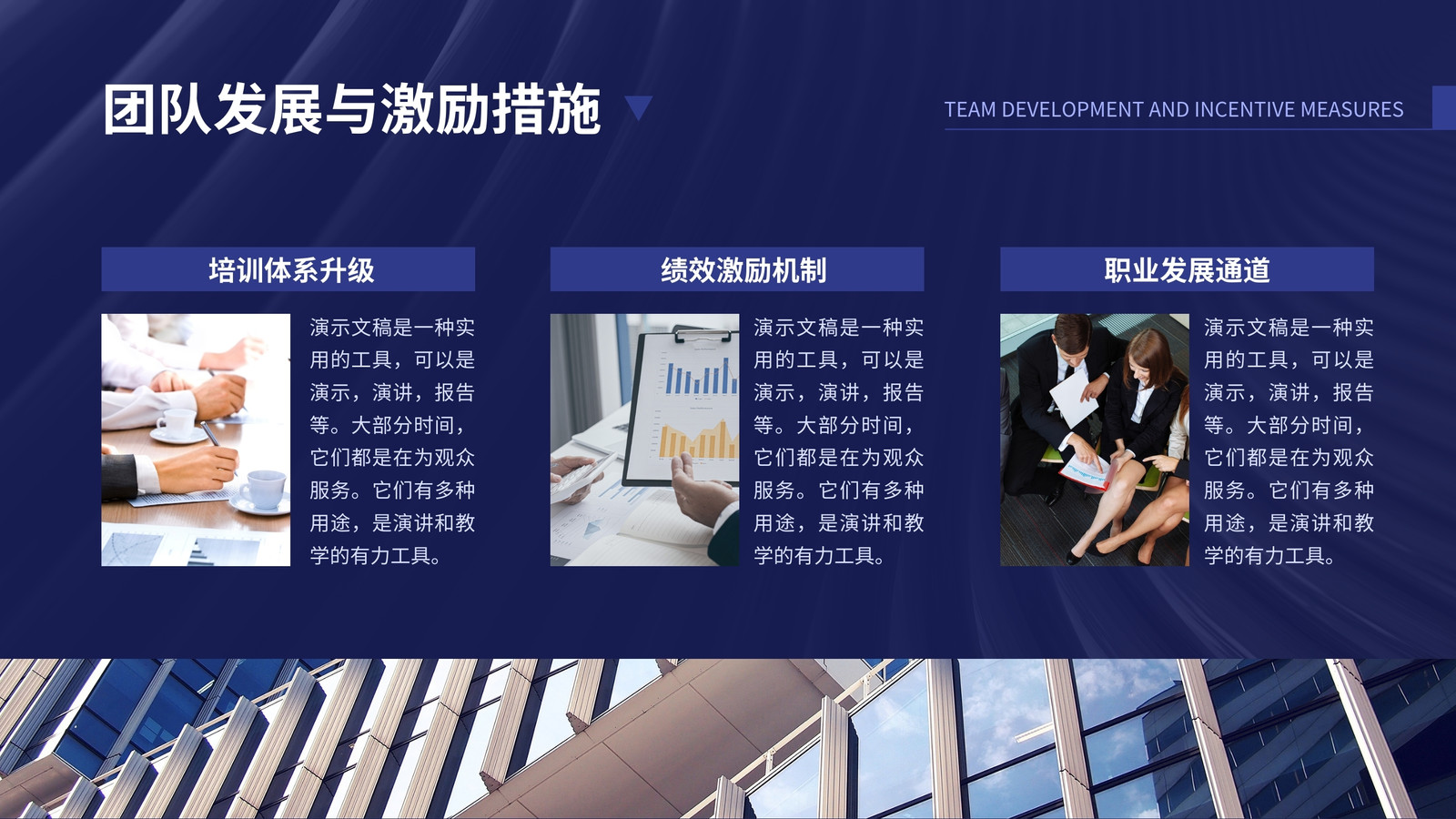 团队发展与激励措施

TEAM DEVELOPMENT AND INCENTIVE MEASURES

培训体系升级

演示文稿是一种实用的工具，可以是演示，演讲，报告等。大部分时间，它们都是在为观众服务。它们有多种用途，是演讲和教学的有力工具。

绩效激励机制

演示文稿是一种实用的工具，可以是演示，演讲，报告等。大部分时间，它们都是在为观众服务。它们有多种用途，是演讲和教学的有力工具。

职业发展通道

演示文稿是一种实用的工具，可以是演示，演讲，报告等。大部分时间，它们都是在为观众服务。它们有多种用途，是演讲和教学的有力工具。